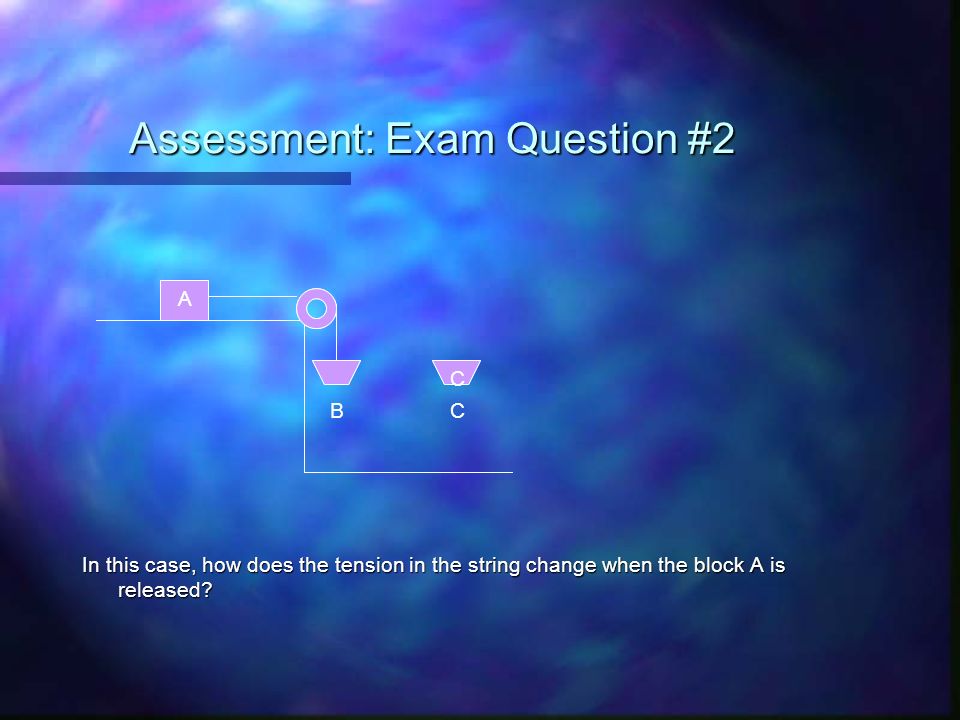 Assessment: Exam Question #2

A

C

B

C

In this case, how does the tension in the string change when the block A is released?